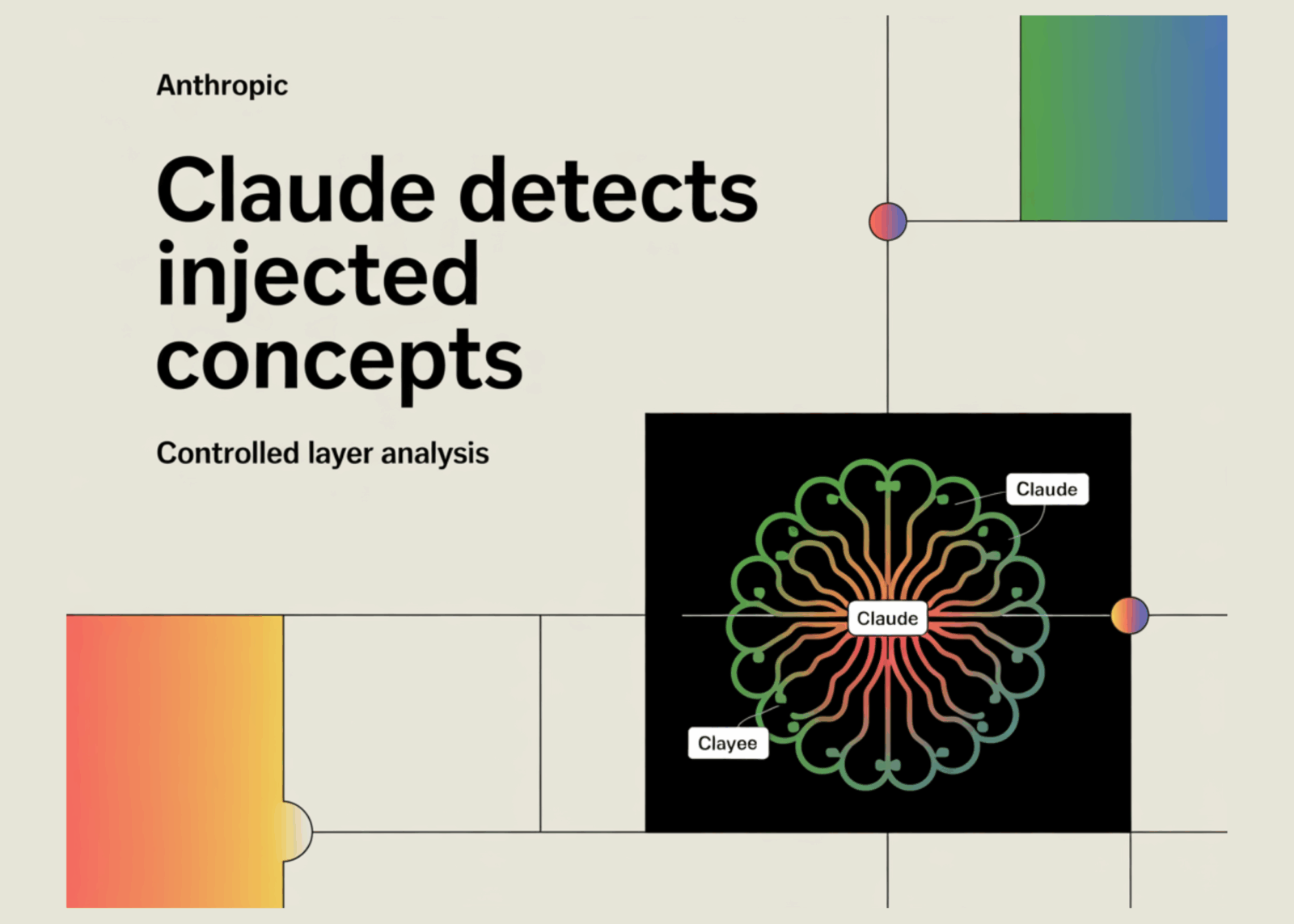 Anthropic

Claude detects injected concepts

Controlled layer analysis

Claude

Claude

Clayee